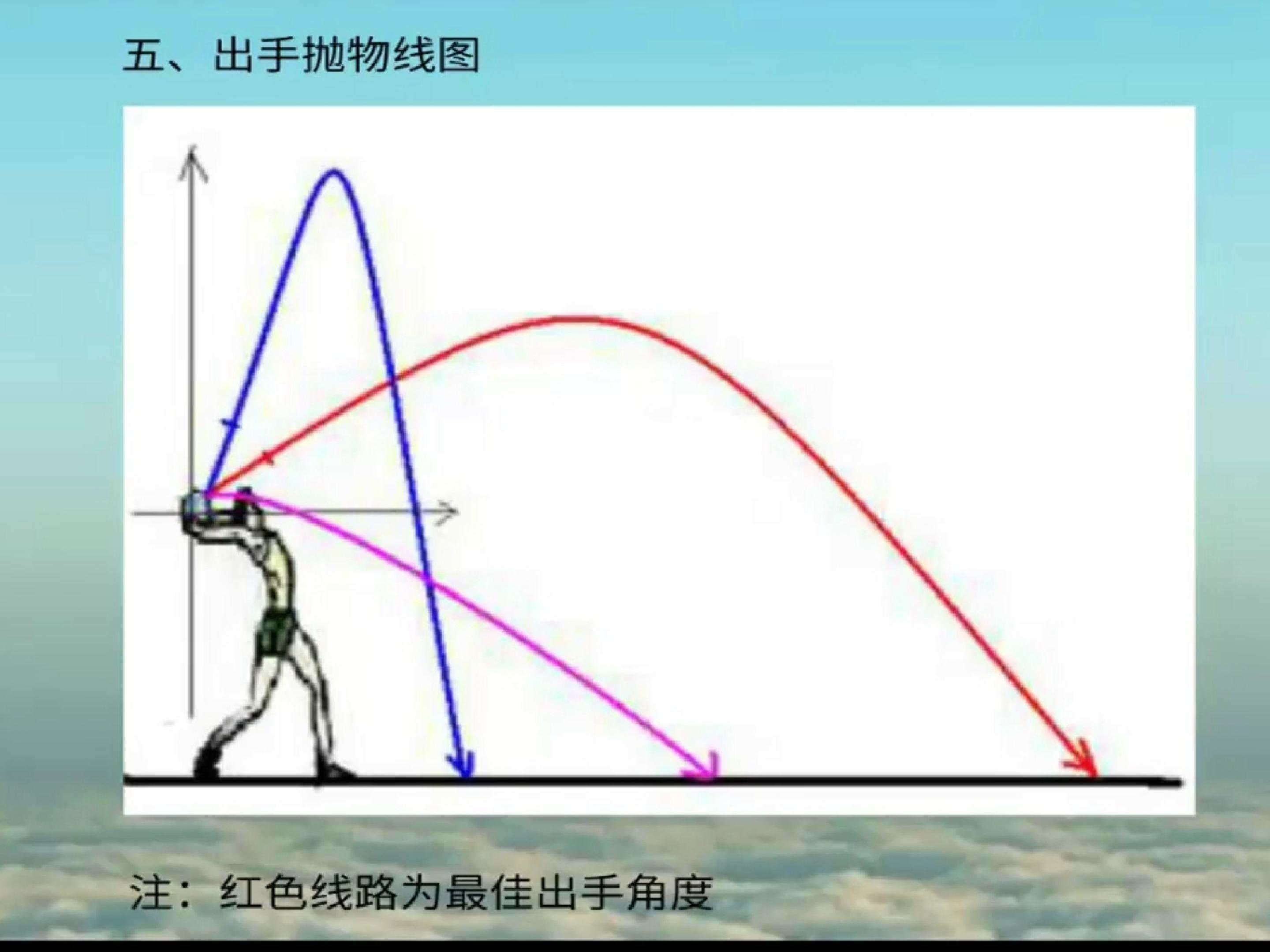 五、出手抛物线图

注：红色线路为最佳出手角度